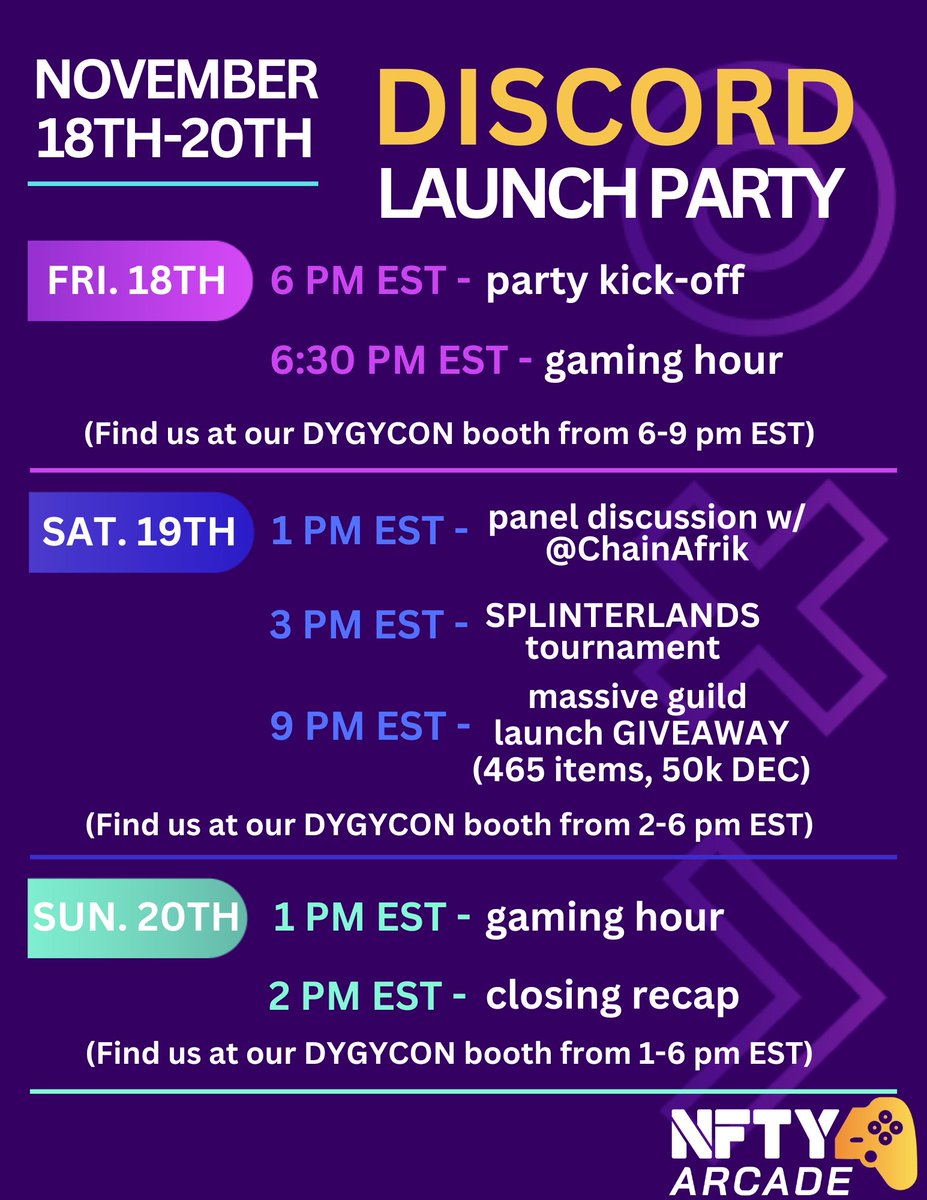 NOVEMBER 18TH-20TH

DISCORD LAUNCH PARTY

FRI. 18TH 6 PM EST - party kick-off

6:30 PM EST - gaming hour

(Find us at our DYGYCON booth from 6-9 pm EST)

SAT. 19TH 1 PM EST - panel discussion w/ @ChainAfrik

3 PM EST - SPLINTERLANDS tournament

9 PM EST - massive guild launch GIVEAWAY (465 items, 50k DEC)

(Find us at our DYGYCON booth from 2-6 pm EST)

SUN. 20TH 1 PM EST - gaming hour

2 PM EST - closing recap

(Find us at our DYGYCON booth from 1-6 pm EST)

NFTY ARCADE